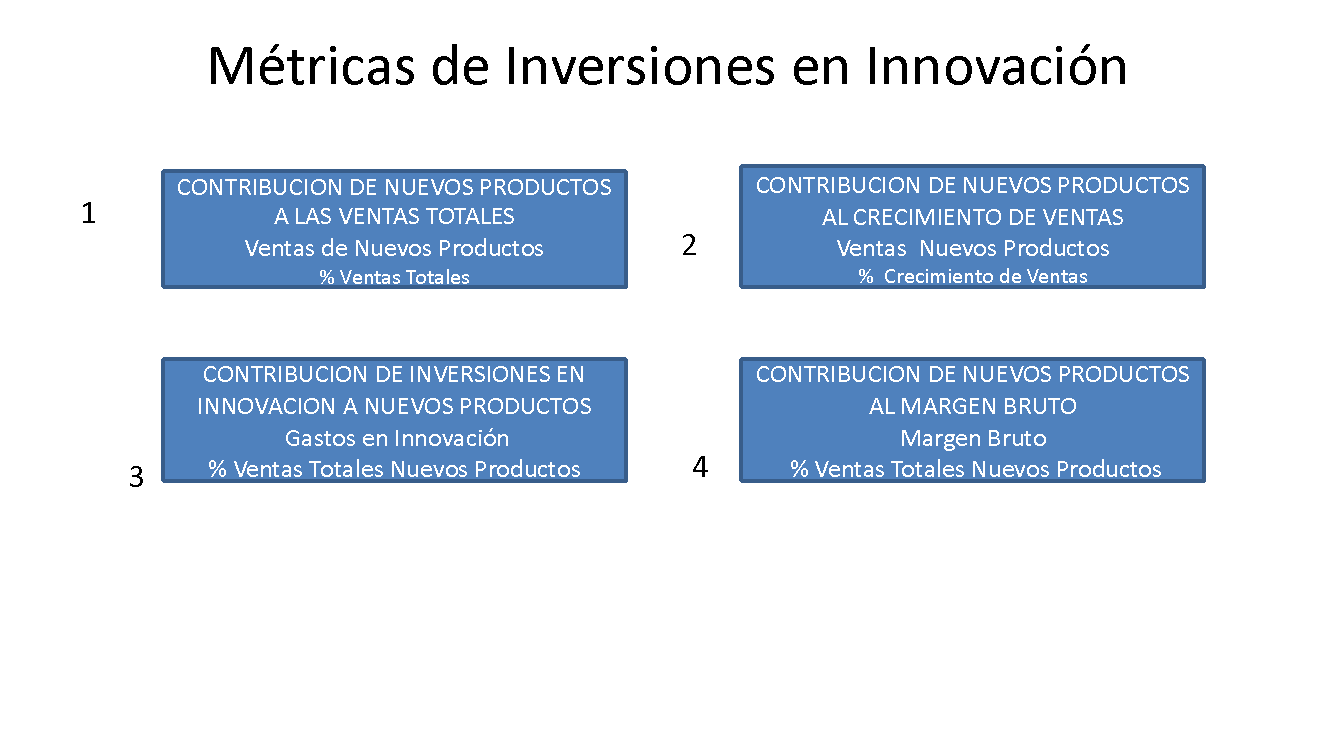 Métricas de Inversiones en Innovación

1

CONTRIBUCION DE NUEVOS PRODUCTOS A LAS VENTAS TOTALES
Ventas de Nuevos Productos
% Ventas Totales

2

CONTRIBUCION DE NUEVOS PRODUCTOS AL CRECIMIENTO DE VENTAS
Ventas Nuevos Productos
% Crecimiento de Ventas

3

CONTRIBUCION DE INVERSIONES EN INNOVACION A NUEVOS PRODUCTOS
Gastos en Innovación
% Ventas Totales Nuevos Productos

4

CONTRIBUCION DE NUEVOS PRODUCTOS AL MARGEN BRUTO
Margen Bruto
% Ventas Totales Nuevos Productos